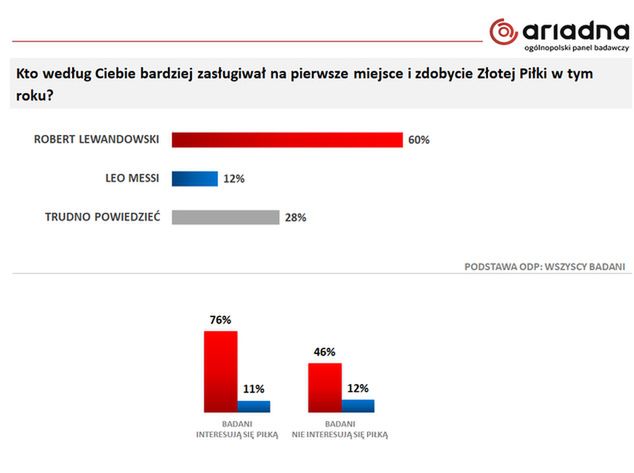 ariadna
ogólnopolski panel badawczy

Kto według Ciebie bardziej zasługiwał na pierwsze miejsce i zdobycie Złotej Piłki w tym roku?

ROBERT LEWANDOWSKI 60%

LEO MESSI 12%

TRUDNO POWIEDZIEĆ 28%

PODSTAWA ODP: WSZYSCY BADANI

76%
11%
BADANI INTERESUJĄ SIĘ PIŁKĄ

46%
12%
BADANI NIE INTERESUJĄ SIĘ PIŁKĄ